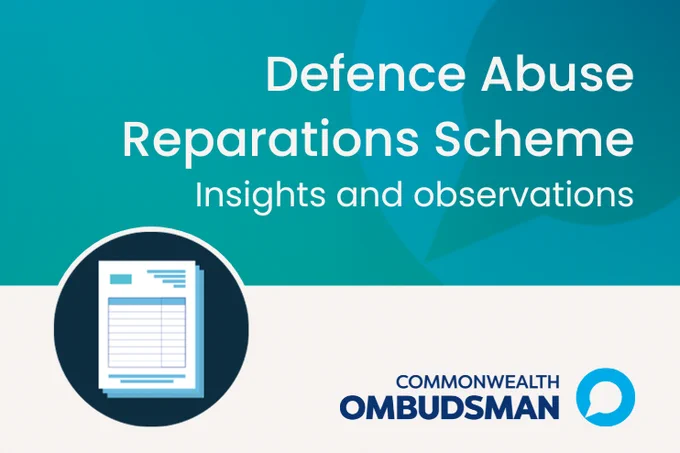 Defence Abuse Reparations Scheme
Insights and observations

COMMONWEALTH
OMBUDSMAN